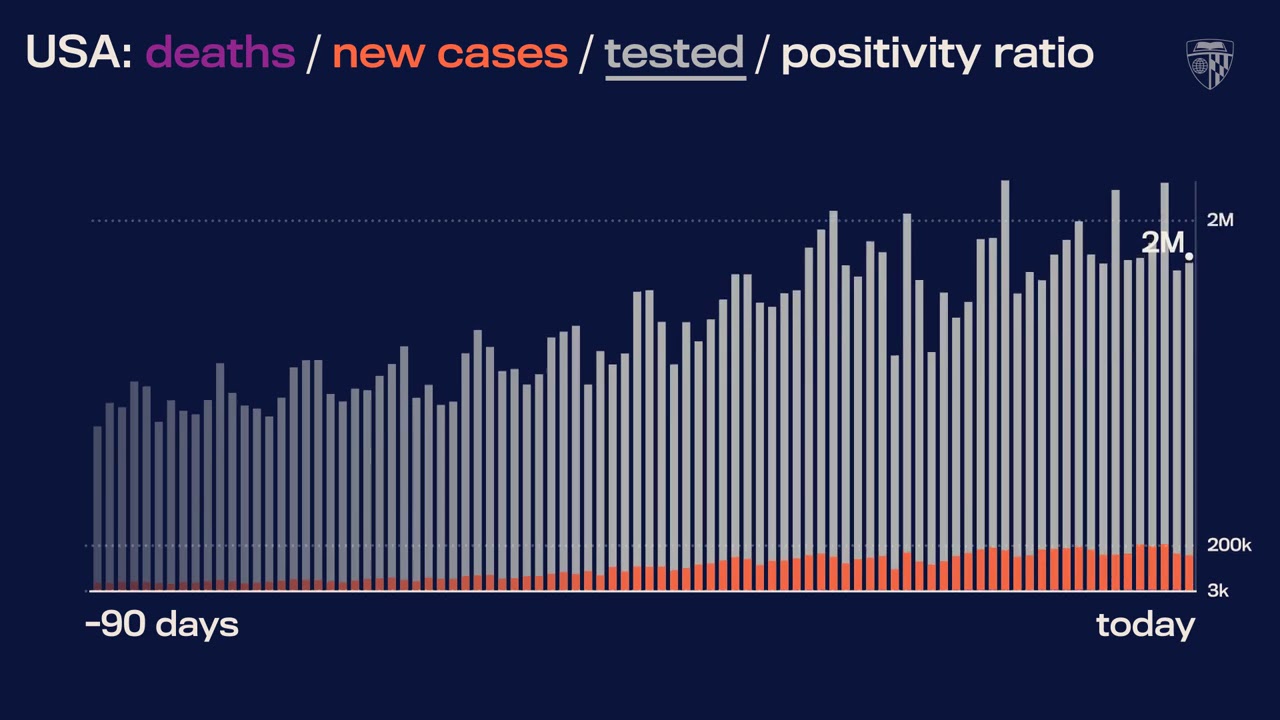 USA: deaths / new cases / tested / positivity ratio

2M

2M

200k

3k

-90 days

today